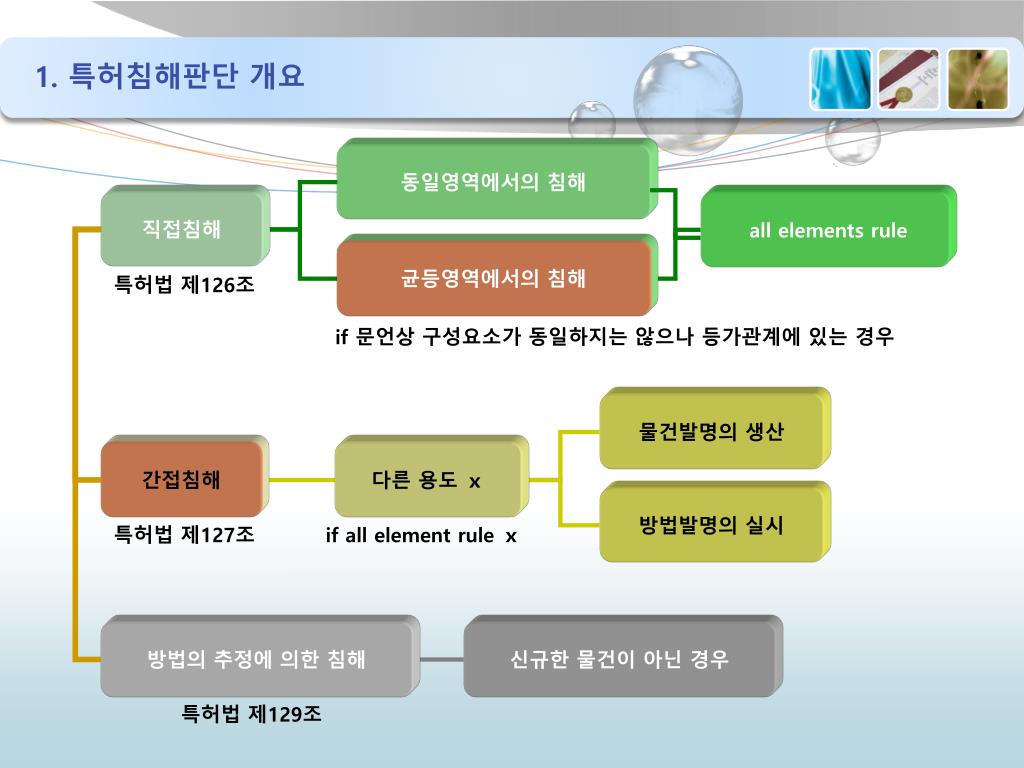 1. 특허침해판단 개요

직접침해

특허법 제126조

동일영역에서의 침해

균등영역에서의 침해

all elements rule

if 문언상 구성요소가 동일하지는 않으나 등가관계에 있는 경우

간접침해

특허법 제127조

다른 용도 x

if all element rule x

물건발명의 생산

방법발명의 실시

방법의 추정에 의한 침해

특허법 제129조

신규한 물건이 아닌 경우